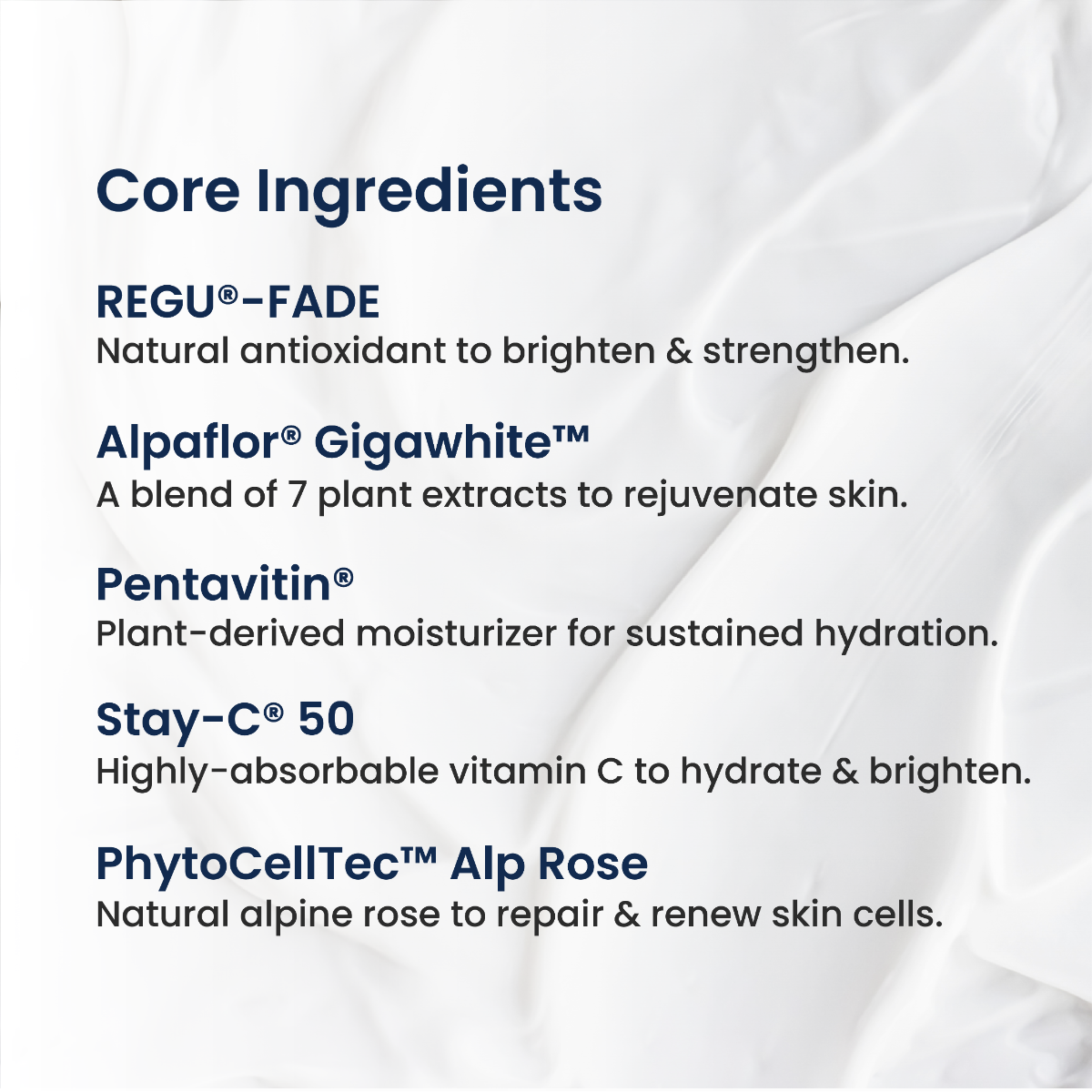 Core Ingredients

REGU®-FADE
Natural antioxidant to brighten & strengthen.

Alpaflor® Gigawhite™
A blend of 7 plant extracts to rejuvenate skin.

Pentavitin®
Plant-derived moisturizer for sustained hydration.

Stay-C® 50
Highly-absorbable vitamin C to hydrate & brighten.

PhytoCellTec™ Alp Rose
Natural alpine rose to repair & renew skin cells.